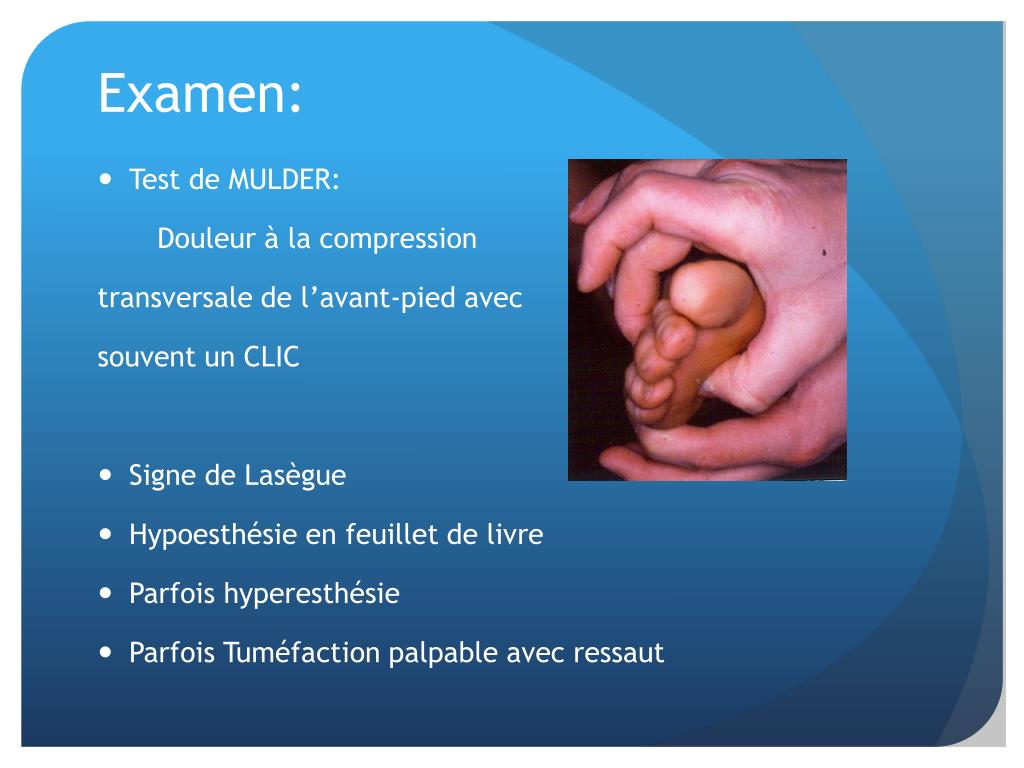 Examen:

• Test de MULDER:

Douleur à la compression transversale de l’avant-pied avec souvent un CLIC

• Signe de Lasègue
• Hypoesthésie en feuillet de livre
• Parfois hyperesthésie
• Parfois Tuméfaction palpable avec ressaut